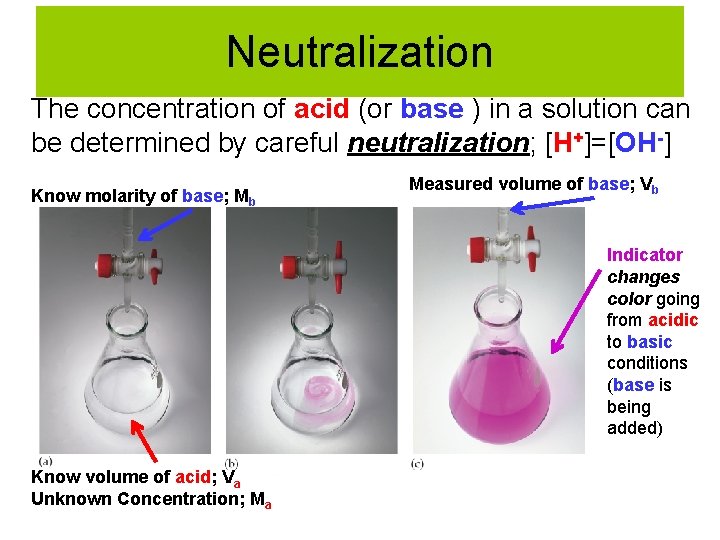 Neutralization

The concentration of acid (or base ) in a solution can be determined by careful neutralization; $[H^+]=[OH^-]$

Know molarity of base; $M_b$

Measured volume of base; $V_b$

Indicator changes color going from acidic to basic conditions (base is being added)

(a)

(b)

(c)

Know volume of acid; $V_a$
Unknown Concentration; $M_a$